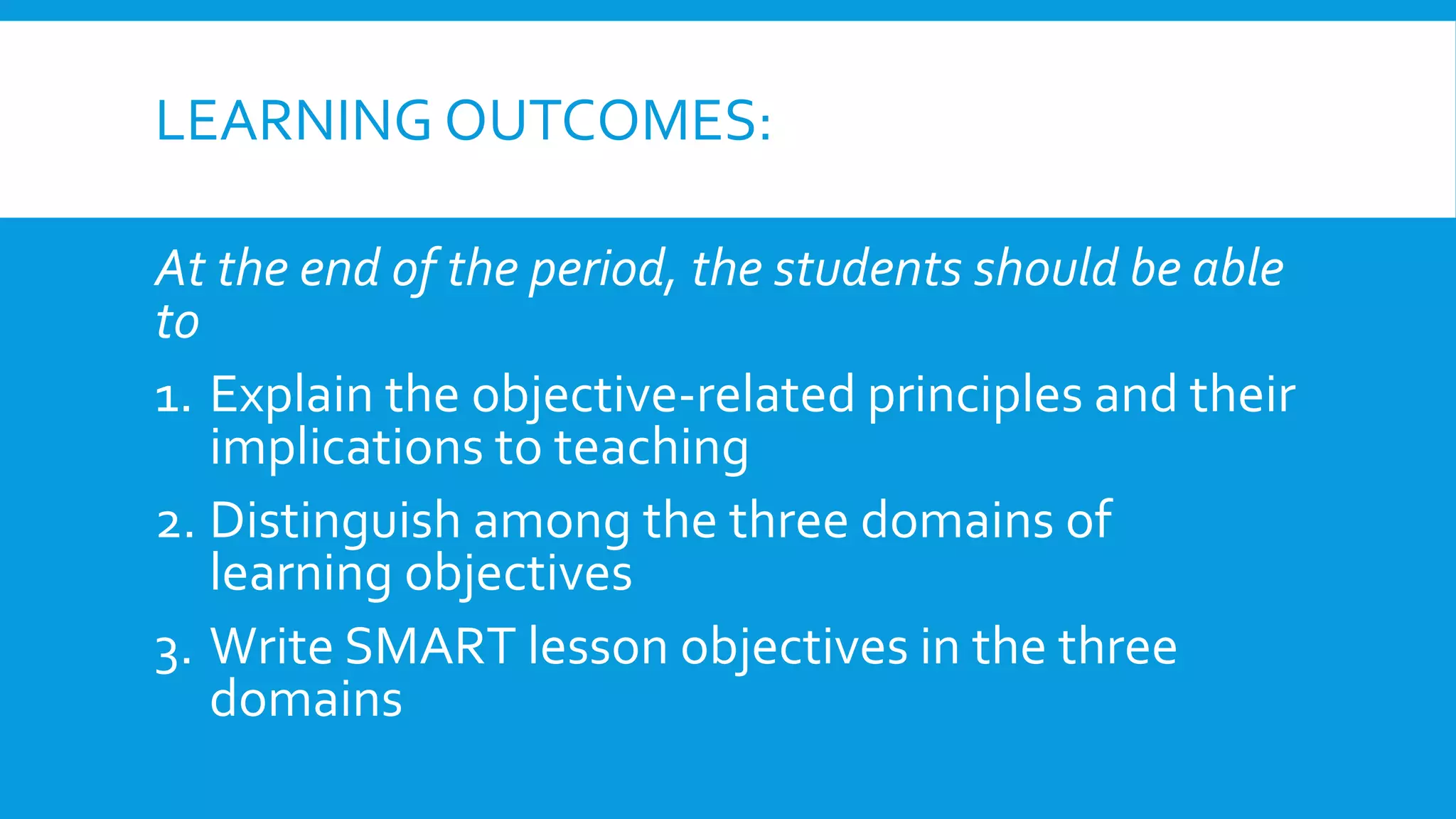 LEARNING OUTCOMES:

At the end of the period, the students should be able to

1. Explain the objective-related principles and their implications to teaching
2. Distinguish among the three domains of learning objectives
3. Write SMART lesson objectives in the three domains